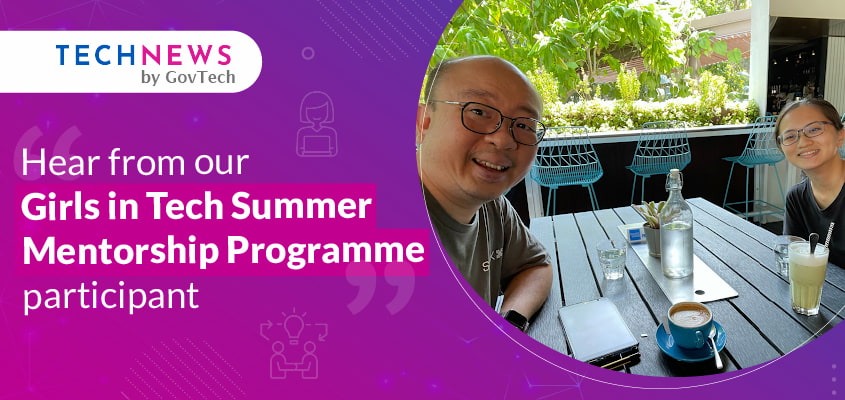 TECHNEWS
by GovTech

Hear from our Girls in Tech Summer Mentorship Programme participant